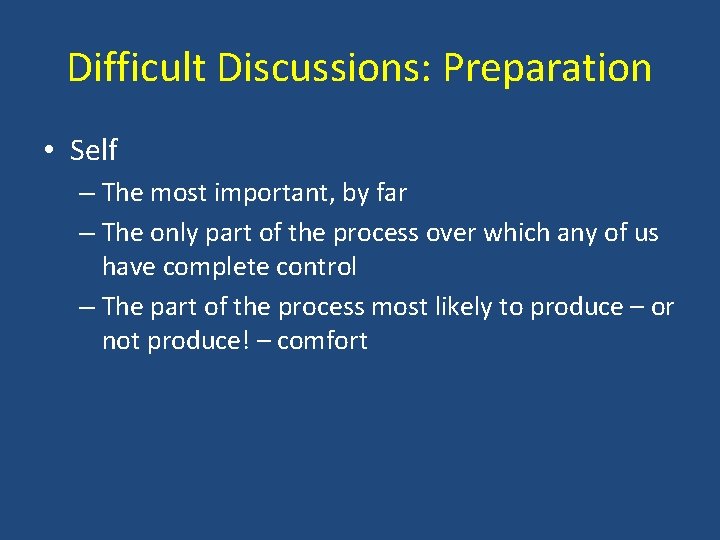 Difficult Discussions: Preparation

• Self

– The most important, by far

– The only part of the process over which any of us have complete control

– The part of the process most likely to produce – or not produce! – comfort